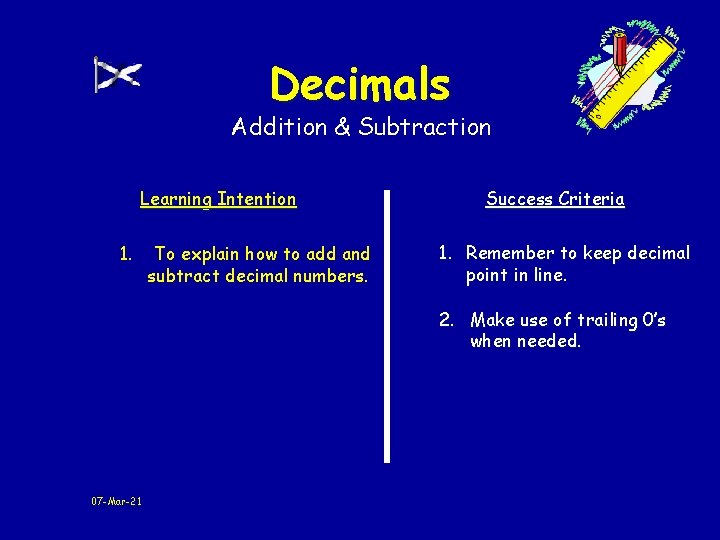 Decimals

Addition & Subtraction

Learning Intention

1. To explain how to add and subtract decimal numbers.

Success Criteria

1. Remember to keep decimal point in line.

2. Make use of trailing 0's when needed.

07-Mar-21